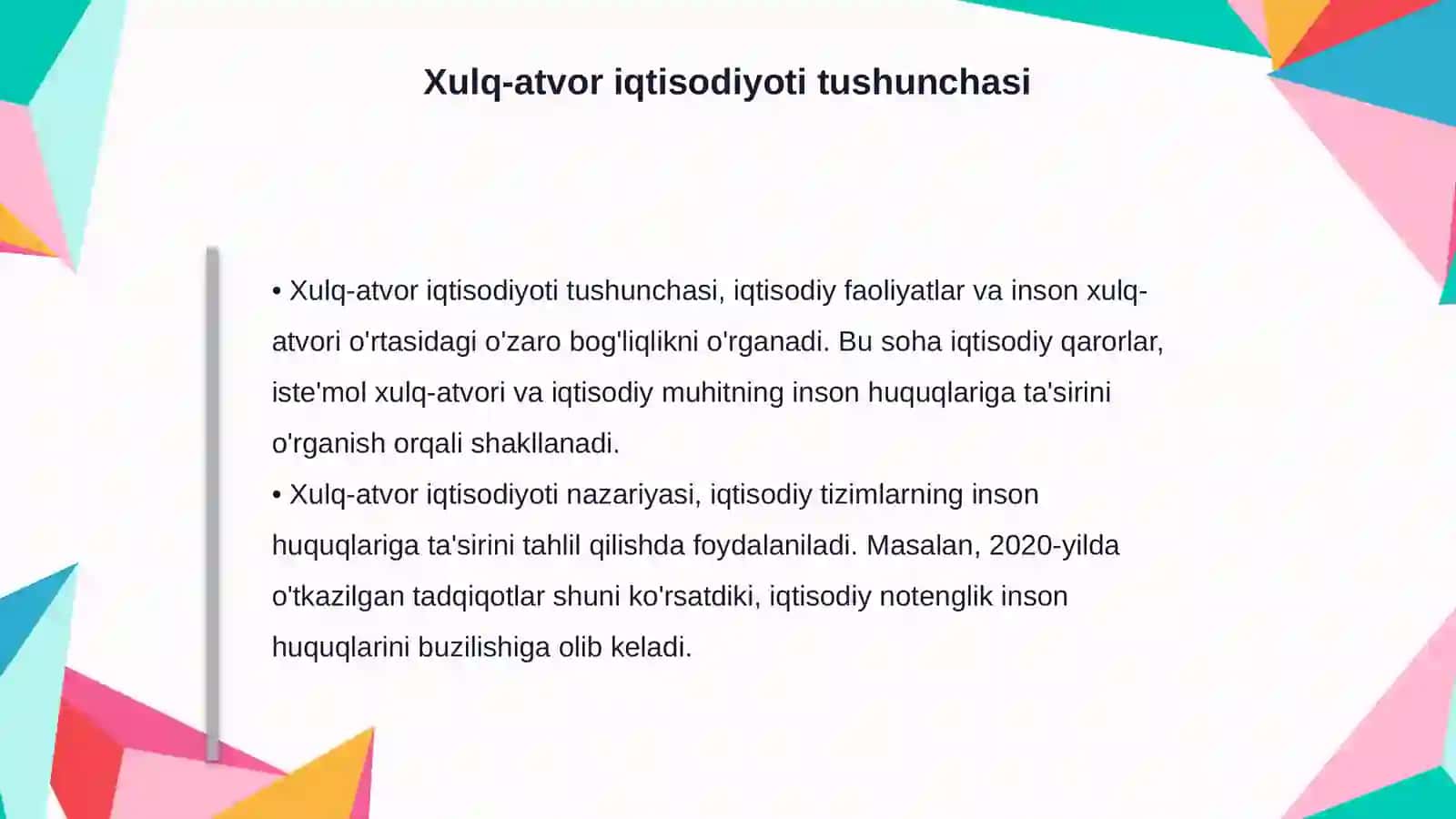 Xulq-atvor iqtisodiyoti tushunchasi

• Xulq-atvor iqtisodiyoti tushunchasi, iqtisodiy faoliyatlar va inson xulq-atvori o'rtasidagi o'zaro bog'liqlikni o'rganadi. Bu soha iqtisodiy qarorlar, iste'mol xulq-atvori va iqtisodiy muhitning inson huquqlariga ta'sirini o'rganish orqali shakllanadi.
• Xulq-atvor iqtisodiyoti nazariyasi, iqtisodiy tizimlarning inson huquqlariga ta'sirini tahlil qilishda foydalaniladi. Masalan, 2020-yilda o'tkazilgan tadqiqotlar shuni ko'rsatdiki, iqtisodiy notenglik inson huquqlarini buzilishiga olib keladi.